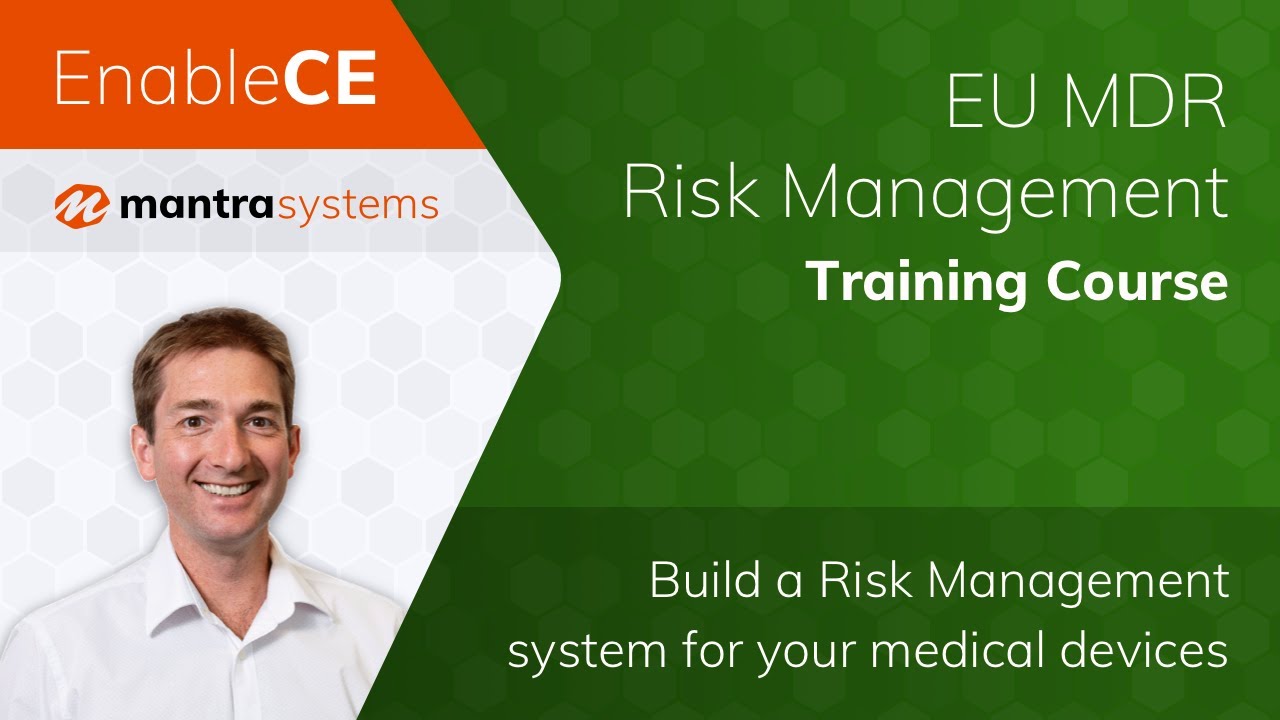 EnableCE

mantrasystems

EU MDR
Risk Management
Training Course

Build a Risk Management system for your medical devices